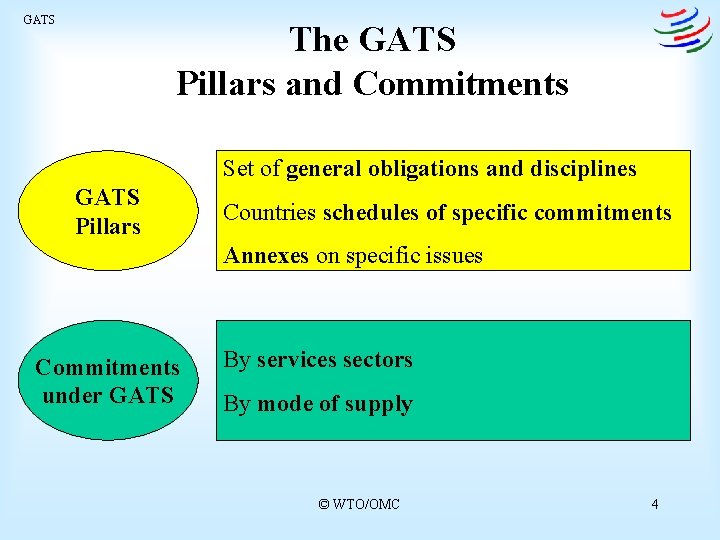 GATS

The GATS
Pillars and Commitments

GATS Pillars

Set of general obligations and disciplines

Countries schedules of specific commitments

Annexes on specific issues

Commitments under GATS

By services sectors

By mode of supply

© WTO/OMC

4